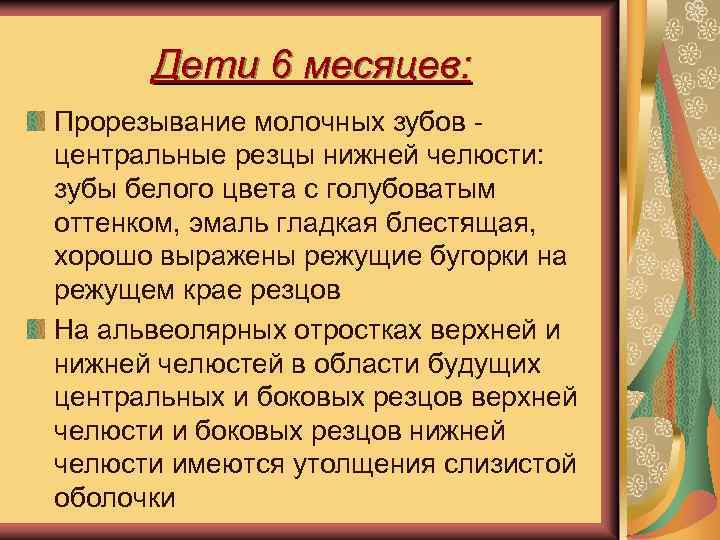 Дети 6 месяцев:

Прорезывание молочных зубов - центральные резцы нижней челюсти: зубы белого цвета с голубоватым оттенком, эмаль гладкая блестящая, хорошо выражены режущие бугорки на режущем крае резцов

На альвеолярных отростках верхней и нижней челюстей в области будущих центральных и боковых резцов верхней челюсти и боковых резцов нижней челюсти имеются утолщения слизистой оболочки